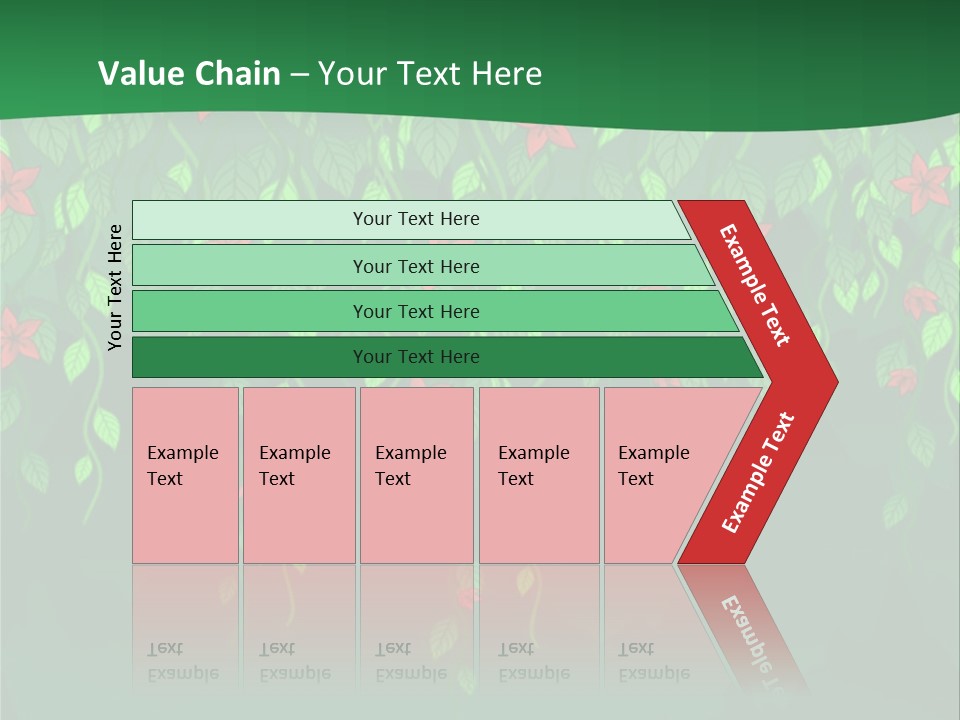 Value Chain – Your Text Here

Your Text Here

Your Text Here

Your Text Here

Your Text Here

Your Text Here

Example Text

Example Text

Example Text

Example Text

Example Text

Example Text

Example Text